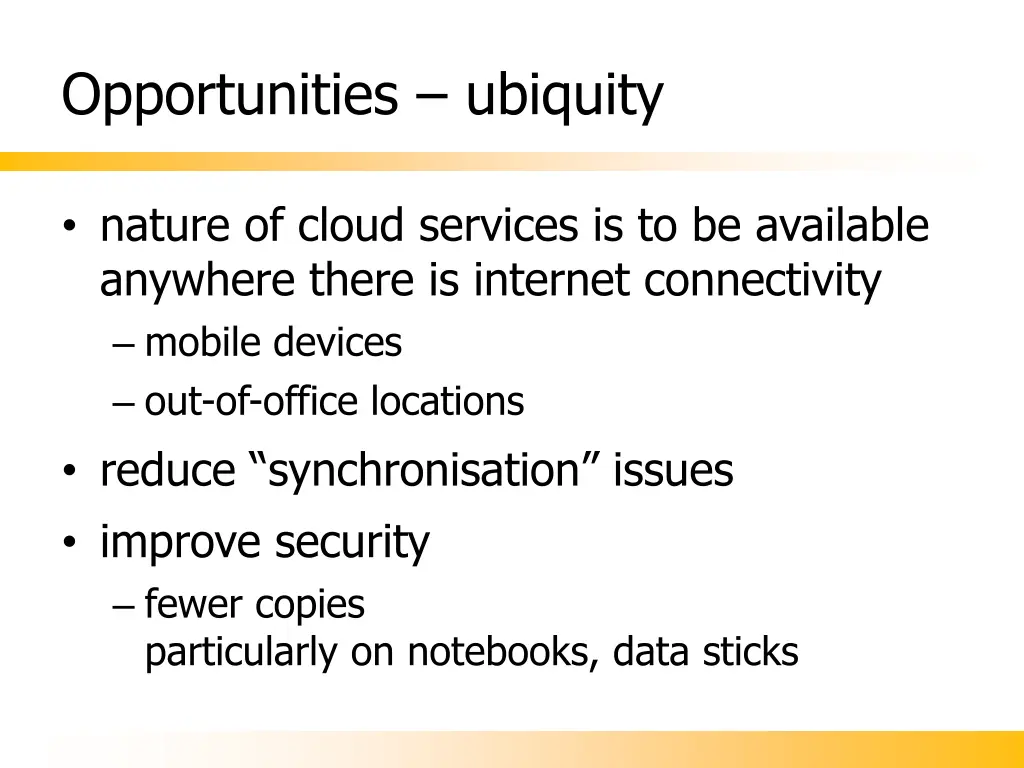 Opportunities – ubiquity

• nature of cloud services is to be available anywhere there is internet connectivity
  – mobile devices
  – out-of-office locations
• reduce “synchronisation” issues
• improve security
  – fewer copies
    particularly on notebooks, data sticks